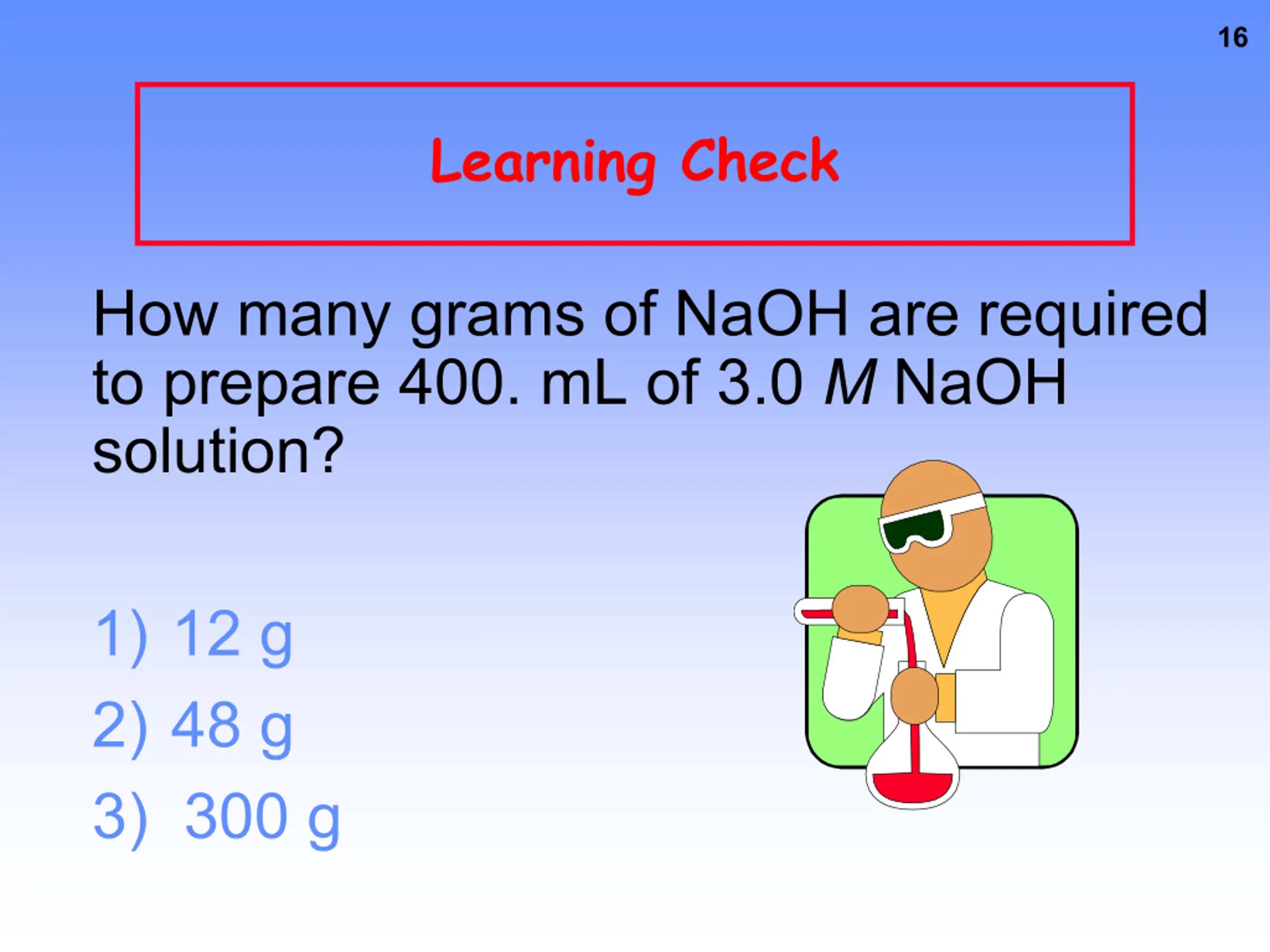 16

Learning Check

How many grams of NaOH are required to prepare 400. mL of 3.0 M NaOH solution?

1) 12 g
2) 48 g
3) 300 g